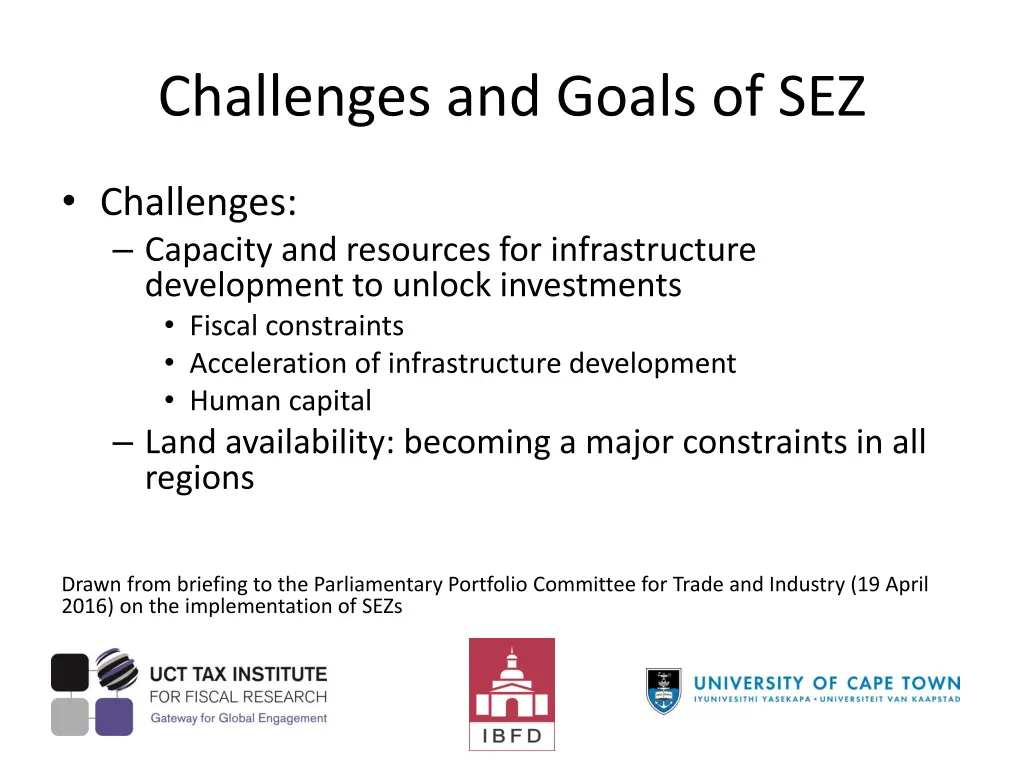 Challenges and Goals of SEZ

• Challenges:
– Capacity and resources for infrastructure development to unlock investments
• Fiscal constraints
• Acceleration of infrastructure development
• Human capital
– Land availability: becoming a major constraints in all regions

Drawn from briefing to the Parliamentary Portfolio Committee for Trade and Industry (19 April 2016) on the implementation of SEZs

UCT TAX INSTITUTE
FOR FISCAL RESEARCH
Gateway for Global Engagement

IBFD

UNIVERSITY OF CAPE TOWN
IYUNIVESITHI YASEKAPA • UNIVERSITEIT VAN KAAPSTAD